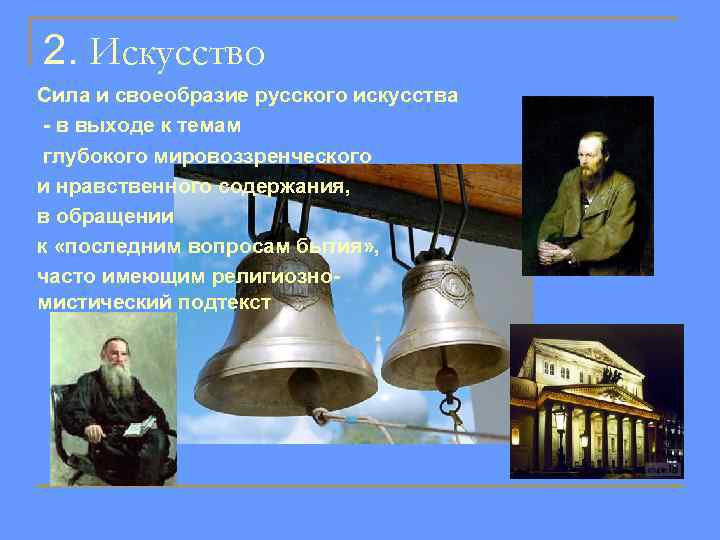 2. Искусство

Сила и своеобразие русского искусства - в выходе к темам глубокого мировоззренческого и нравственного содержания, в обращении к «последним вопросам бытия», часто имеющим религиозно-мистический подтекст